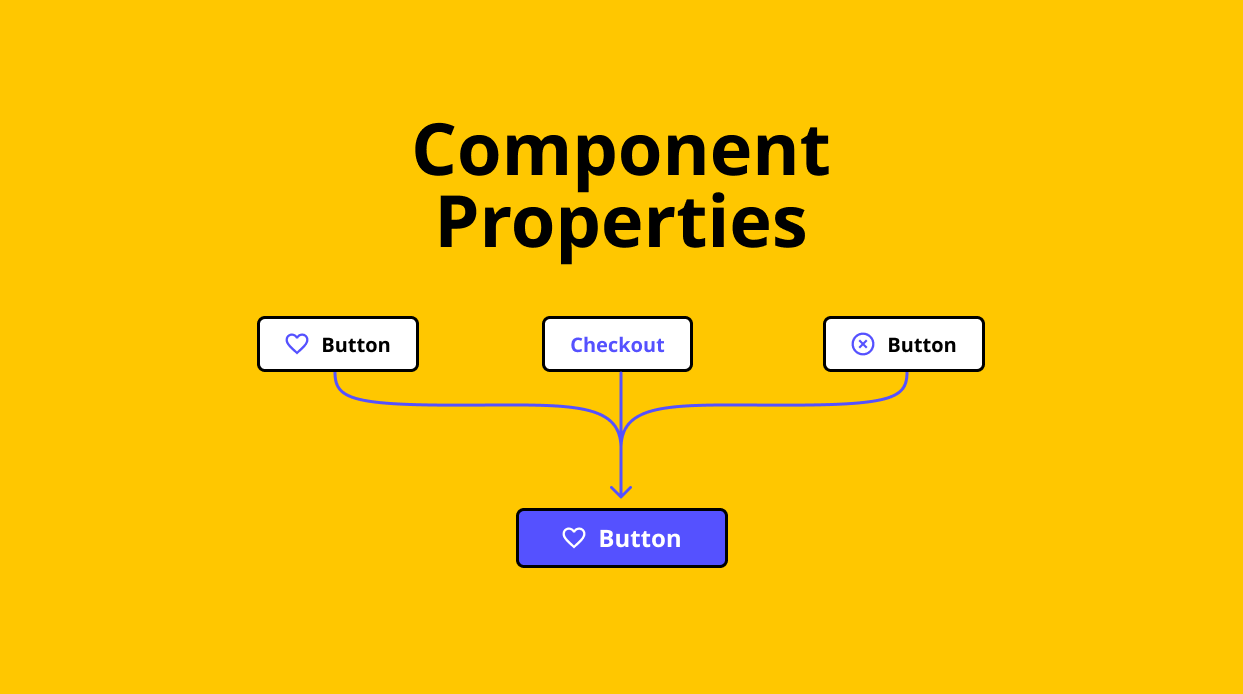 Component Properties

Button

Checkout

Button

Button